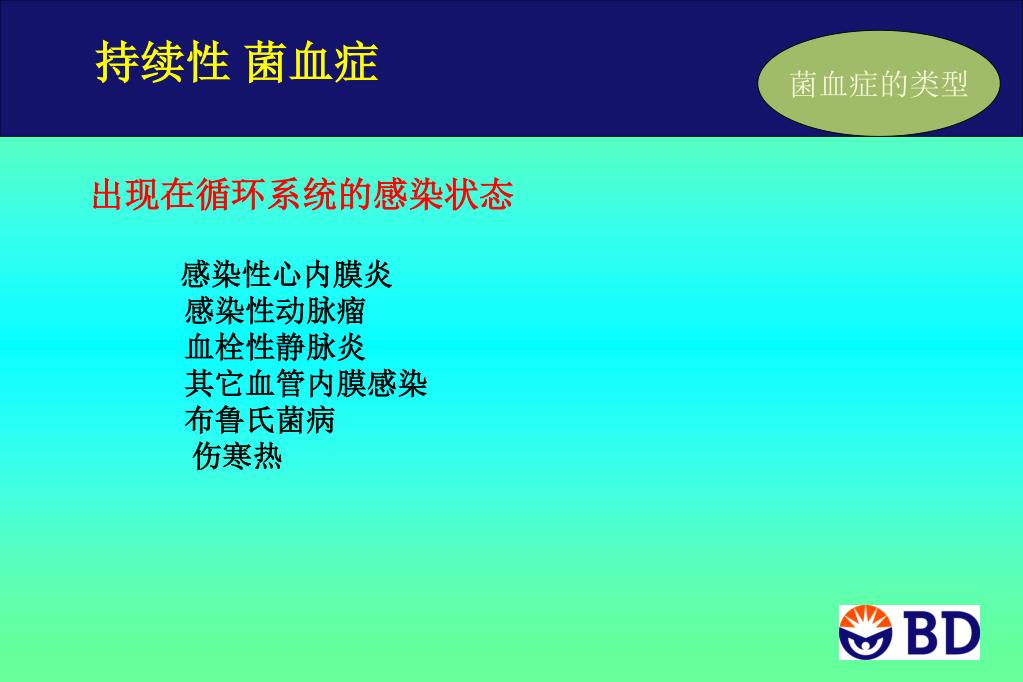 持续性 菌血症

菌血症的类型

出现在循环系统的感染状态

感染性心内膜炎
感染性动脉瘤
血栓性静脉炎
其它血管内膜感染
布鲁氏菌病
伤寒热

BD